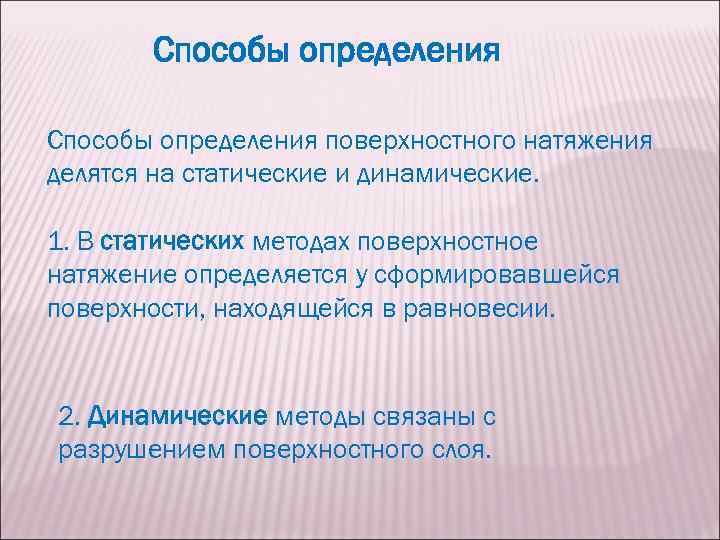 Способы определения

Способы определения поверхностного натяжения делятся на статические и динамические.

1. В статических методах поверхностное натяжение определяется у сформировавшейся поверхности, находящейся в равновесии.

2. Динамические методы связаны с разрушением поверхностного слоя.